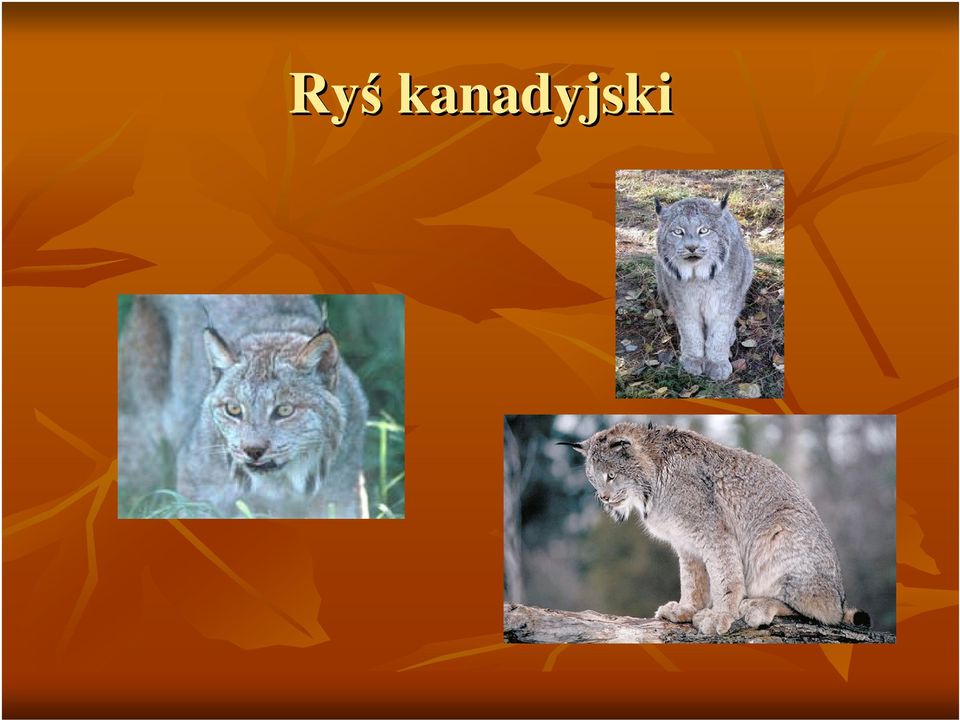 Ryś kanadyjski